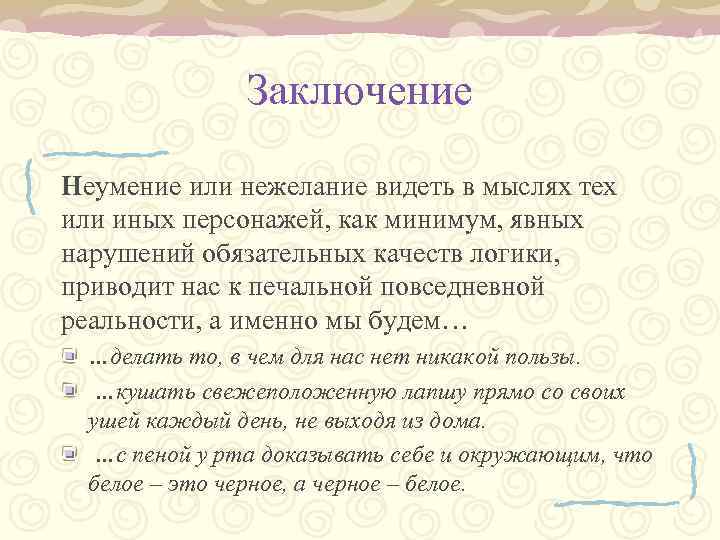 Заключение

Неумение или нежелание видеть в мыслях тех или иных персонажей, как минимум, явных нарушений обязательных качеств логики, приводит нас к печальной повседневной реальности, а именно мы будем…

…делать то, в чем для нас нет никакой пользы.

…кушать свежеположенную лапшу прямо со своих ушей каждый день, не выходя из дома.

…с пеной у рта доказывать себе и окружающим, что белое – это черное, а черное – белое.